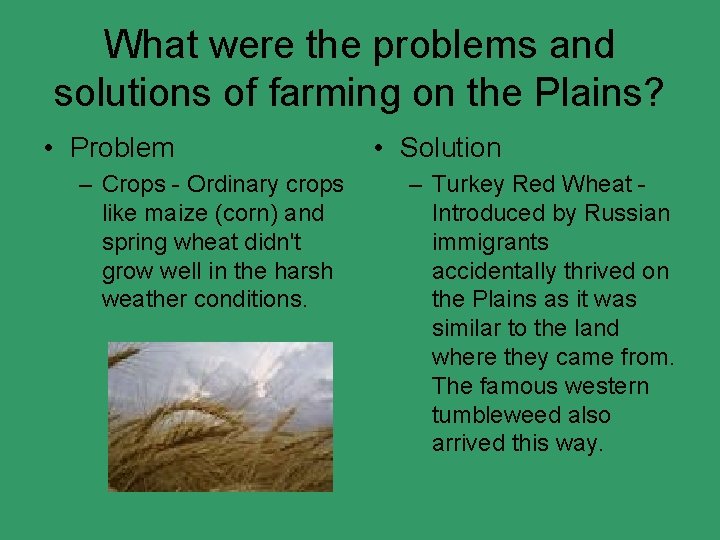 What were the problems and solutions of farming on the Plains?

• Problem
– Crops - Ordinary crops like maize (corn) and spring wheat didn't grow well in the harsh weather conditions.

• Solution
– Turkey Red Wheat - Introduced by Russian immigrants accidentally thrived on the Plains as it was similar to the land where they came from. The famous western tumbleweed also arrived this way.